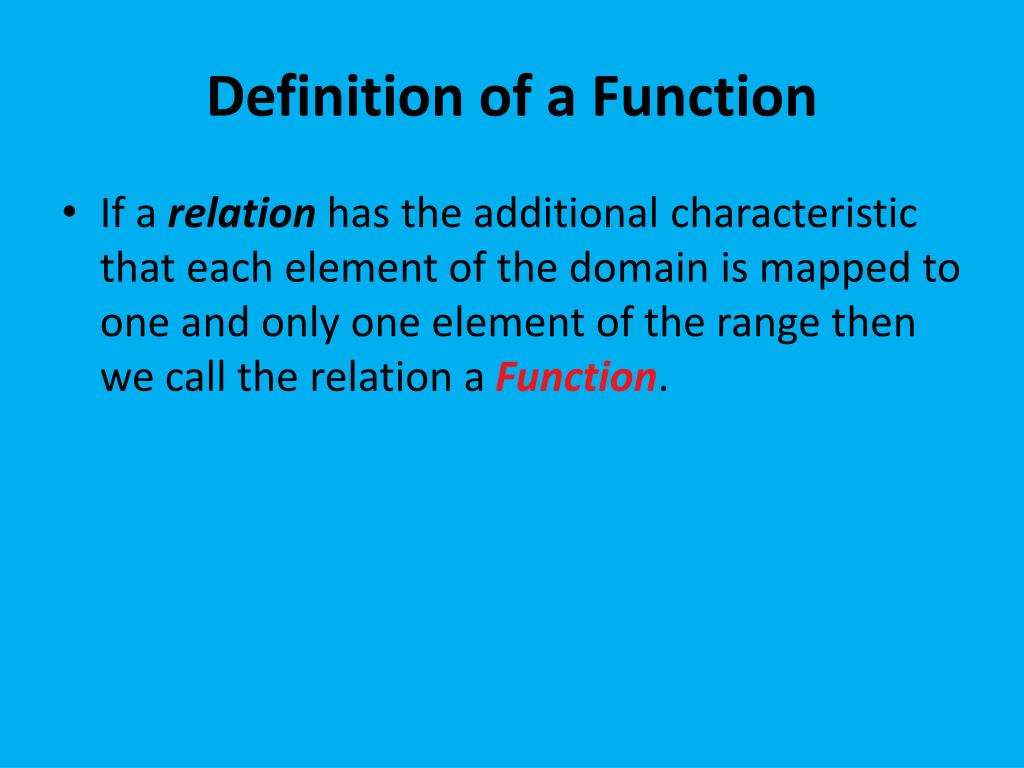 Definition of a Function

• If a relation has the additional characteristic that each element of the domain is mapped to one and only one element of the range then we call the relation a Function.